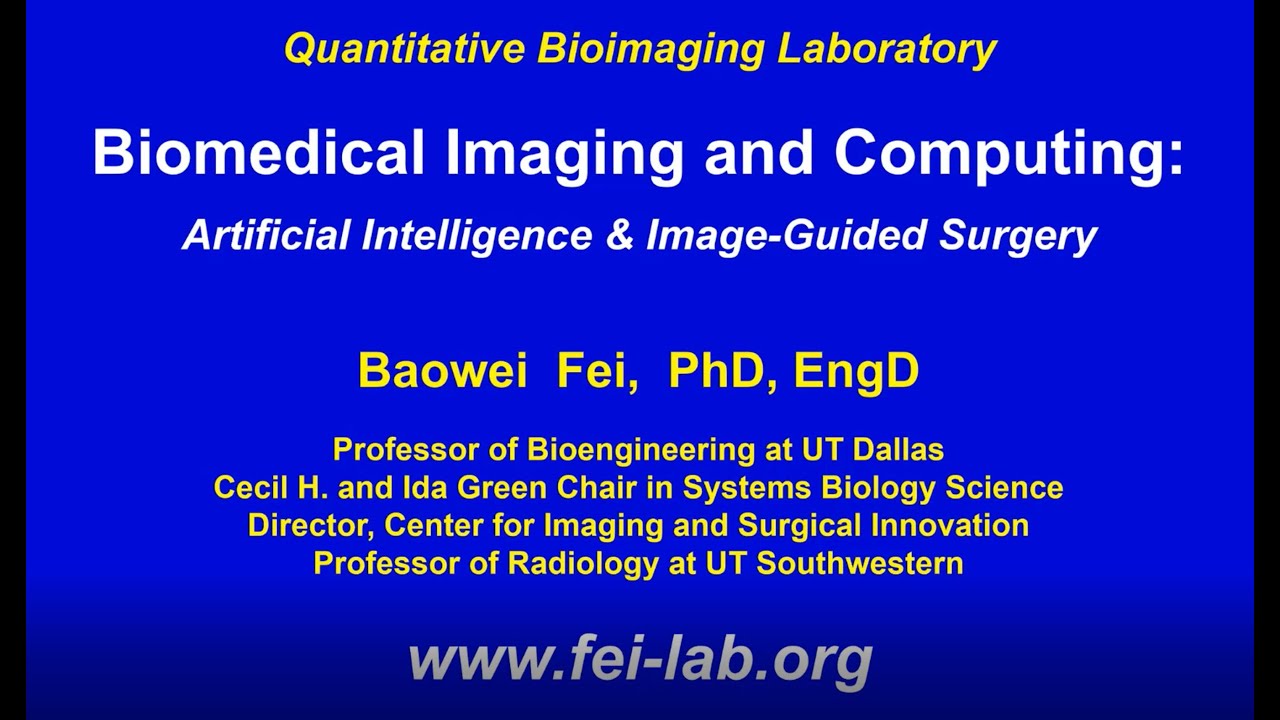 Quantitative Bioimaging Laboratory

Biomedical Imaging and Computing:

Artificial Intelligence & Image-Guided Surgery

Baowei Fei, PhD, EngD

Professor of Bioengineering at UT Dallas
Cecil H. and Ida Green Chair in Systems Biology Science
Director, Center for Imaging and Surgical Innovation
Professor of Radiology at UT Southwestern

www.fei-lab.org